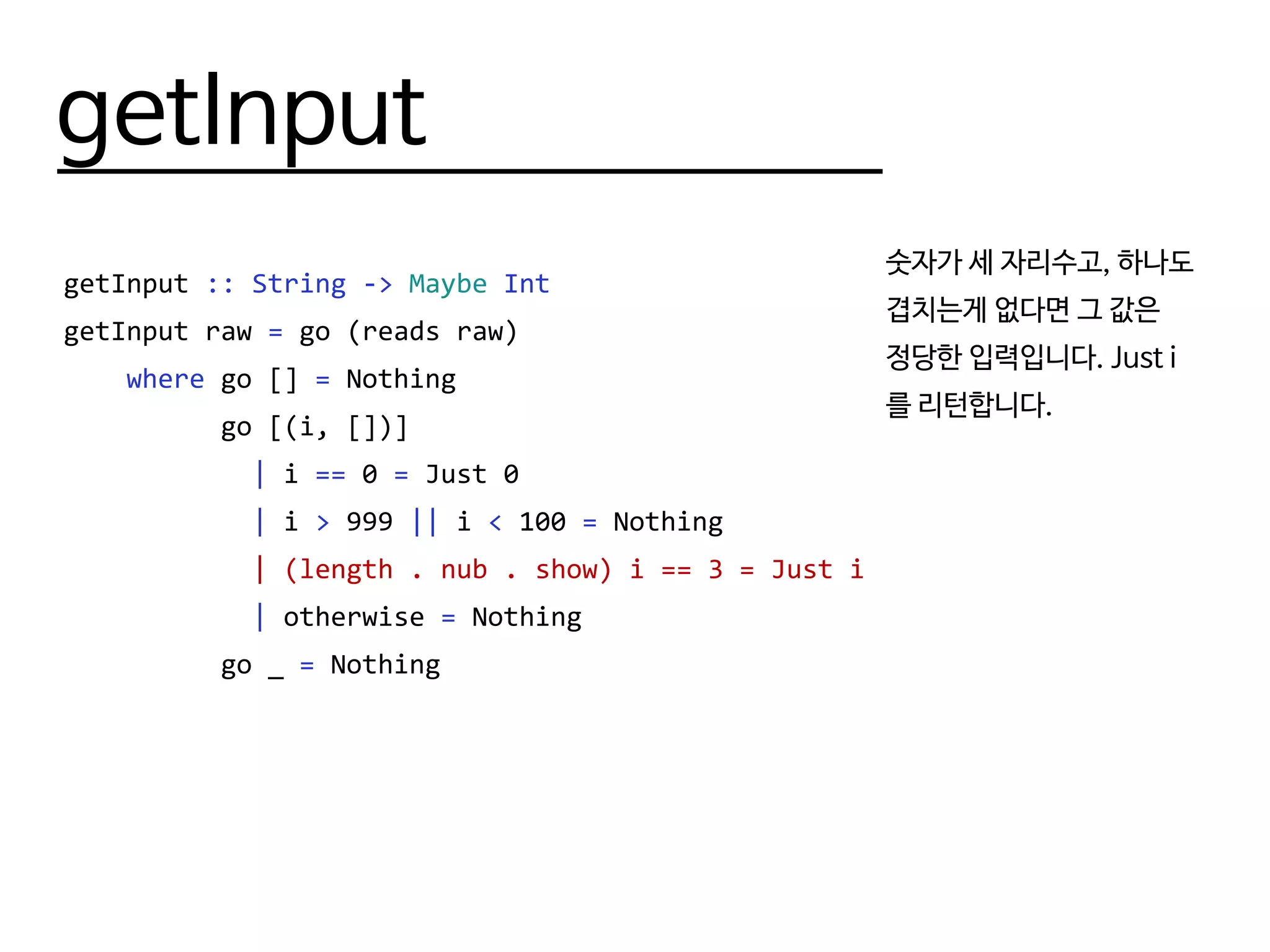 getInput

getInput :: String -> Maybe Int
getInput raw = go (reads raw)
    where go [] = Nothing
          go [(i, [])]
            | i == 0 = Just 0
            | i > 999 || i < 100 = Nothing
            | (length . nub . show) i == 3 = Just i
            | otherwise = Nothing
          go _ = Nothing

숫자가 세 자리수고, 하나도 겹치는게 없다면 그 값은 정당한 입력입니다. Just i 를 리턴합니다.